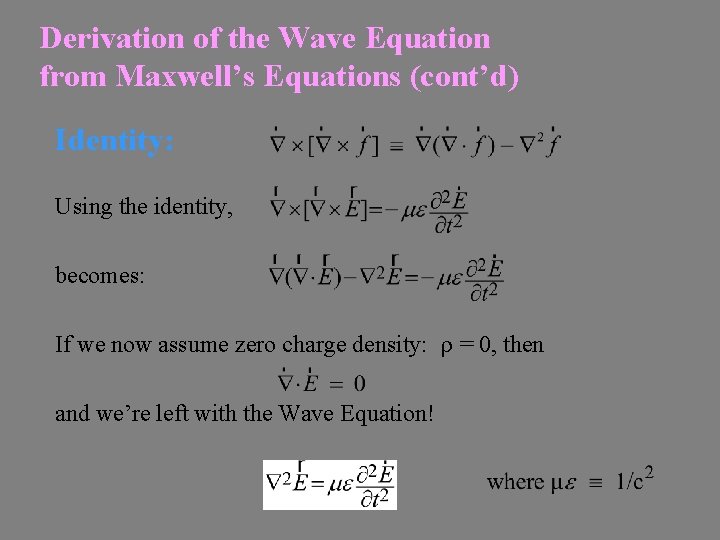 Derivation of the Wave Equation from Maxwell's Equations (cont'd)

Identity: $\vec{\nabla} \times [\vec{\nabla} \times \vec{f}] \equiv \vec{\nabla}(\vec{\nabla} \cdot \vec{f}) - \nabla^2 \vec{f}$

Using the identity, $\vec{\nabla} \times [\vec{\nabla} \times \vec{E}] = -\mu\varepsilon \frac{\partial^2 \vec{E}}{\partial t^2}$

becomes: $\vec{\nabla}(\vec{\nabla} \cdot \vec{E}) - \nabla^2 \vec{E} = -\mu\varepsilon \frac{\partial^2 \vec{E}}{\partial t^2}$

If we now assume zero charge density: $\rho = 0$, then

$\vec{\nabla} \cdot \vec{E} = 0$

and we're left with the Wave Equation!

$\nabla^2 \vec{E} = \mu\varepsilon \frac{\partial^2 \vec{E}}{\partial t^2}$ where $\mu\varepsilon \equiv 1/c^2$